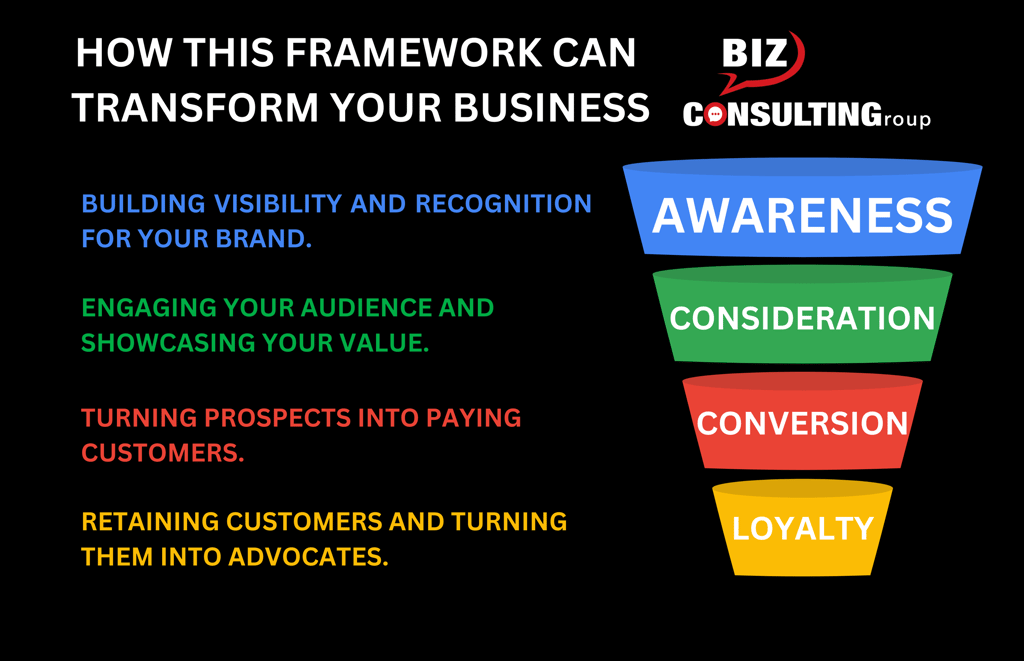 HOW THIS FRAMEWORK CAN TRANSFORM YOUR BUSINESS

BIZ CONSULTINGroup

BUILDING VISIBILITY AND RECOGNITION FOR YOUR BRAND.

ENGAGING YOUR AUDIENCE AND SHOWCASING YOUR VALUE.

TURNING PROSPECTS INTO PAYING CUSTOMERS.

RETAINING CUSTOMERS AND TURNING THEM INTO ADVOCATES.

AWARENESS

CONSIDERATION

CONVERSION

LOYALTY